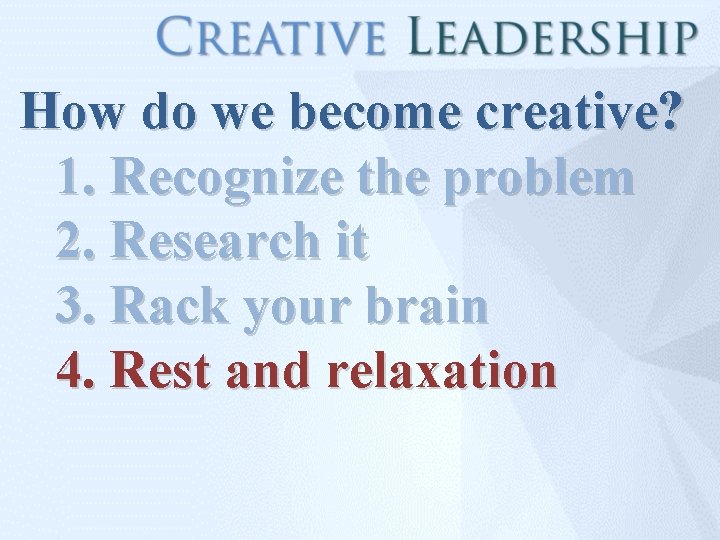 CREATIVE LEADERSHIP

How do we become creative?

1. Recognize the problem
2. Research it
3. Rack your brain
4. Rest and relaxation